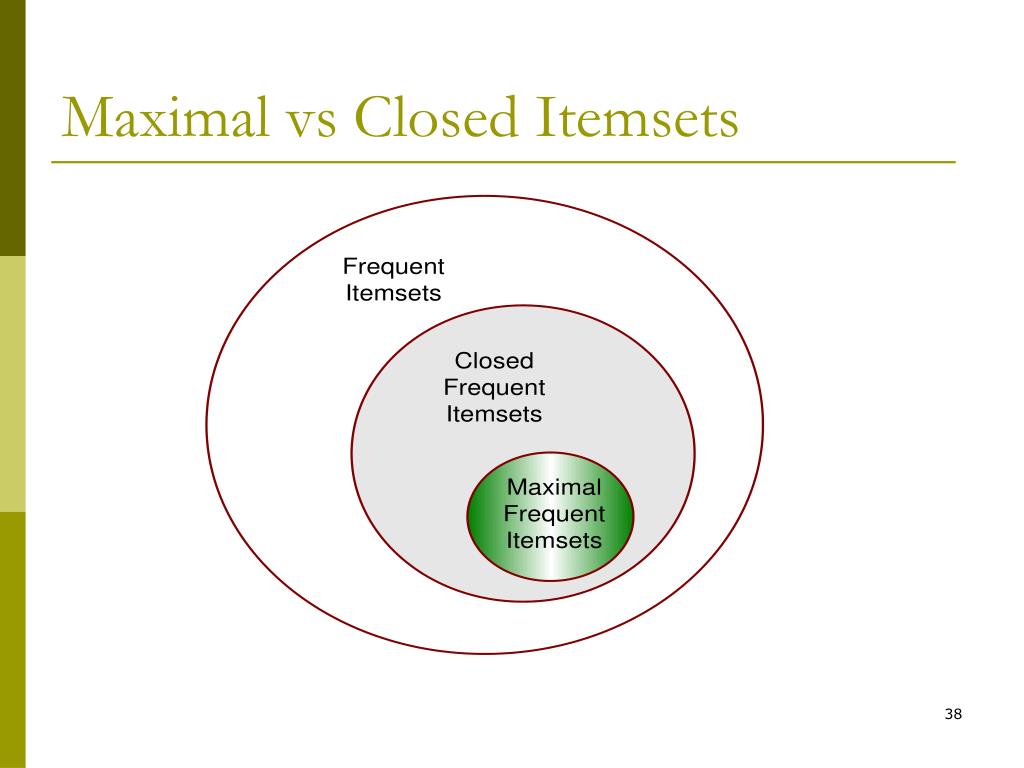 Maximal vs Closed Itemsets

Frequent Itemsets

Closed Frequent Itemsets

Maximal Frequent Itemsets

38